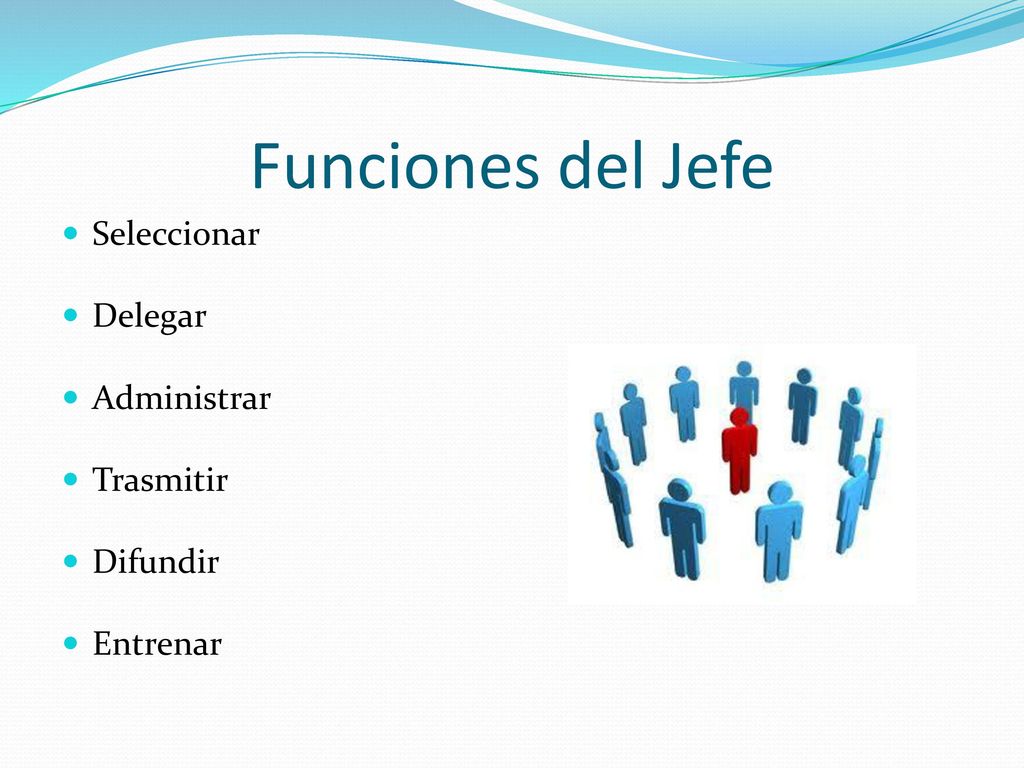 Funciones del Jefe

- Seleccionar
- Delegar
- Administrar
- Trasmitir
- Difundir
- Entrenar